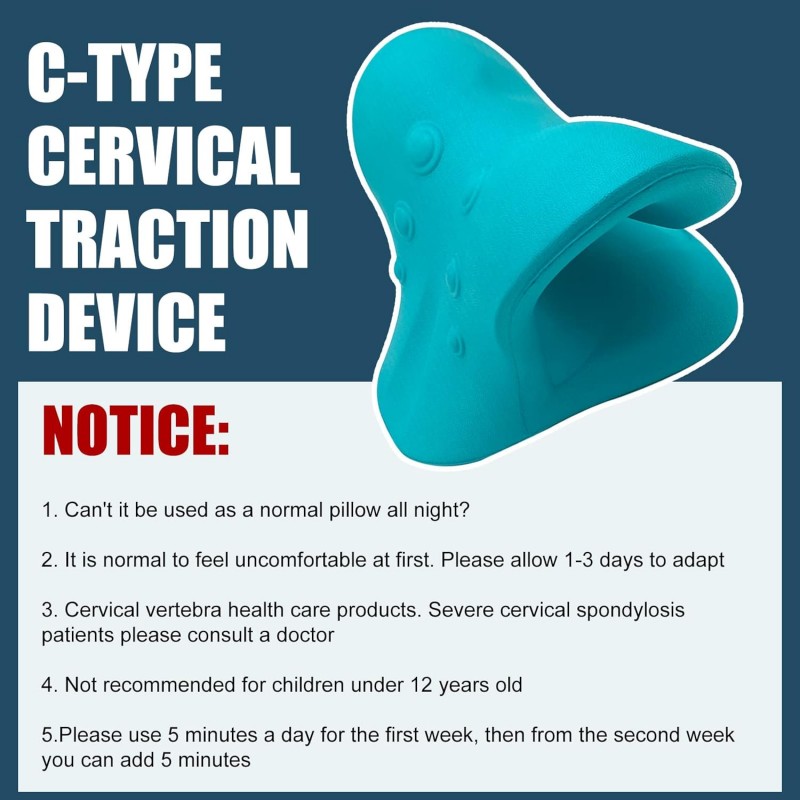 C-TYPE CERVICAL TRACTION DEVICE

NOTICE:

1. Can't it be used as a normal pillow all night?

2. It is normal to feel uncomfortable at first. Please allow 1-3 days to adapt

3. Cervical vertebra health care products. Severe cervical spondylosis patients please consult a doctor

4. Not recommended for children under 12 years old

5.Please use 5 minutes a day for the first week, then from the second week you can add 5 minutes